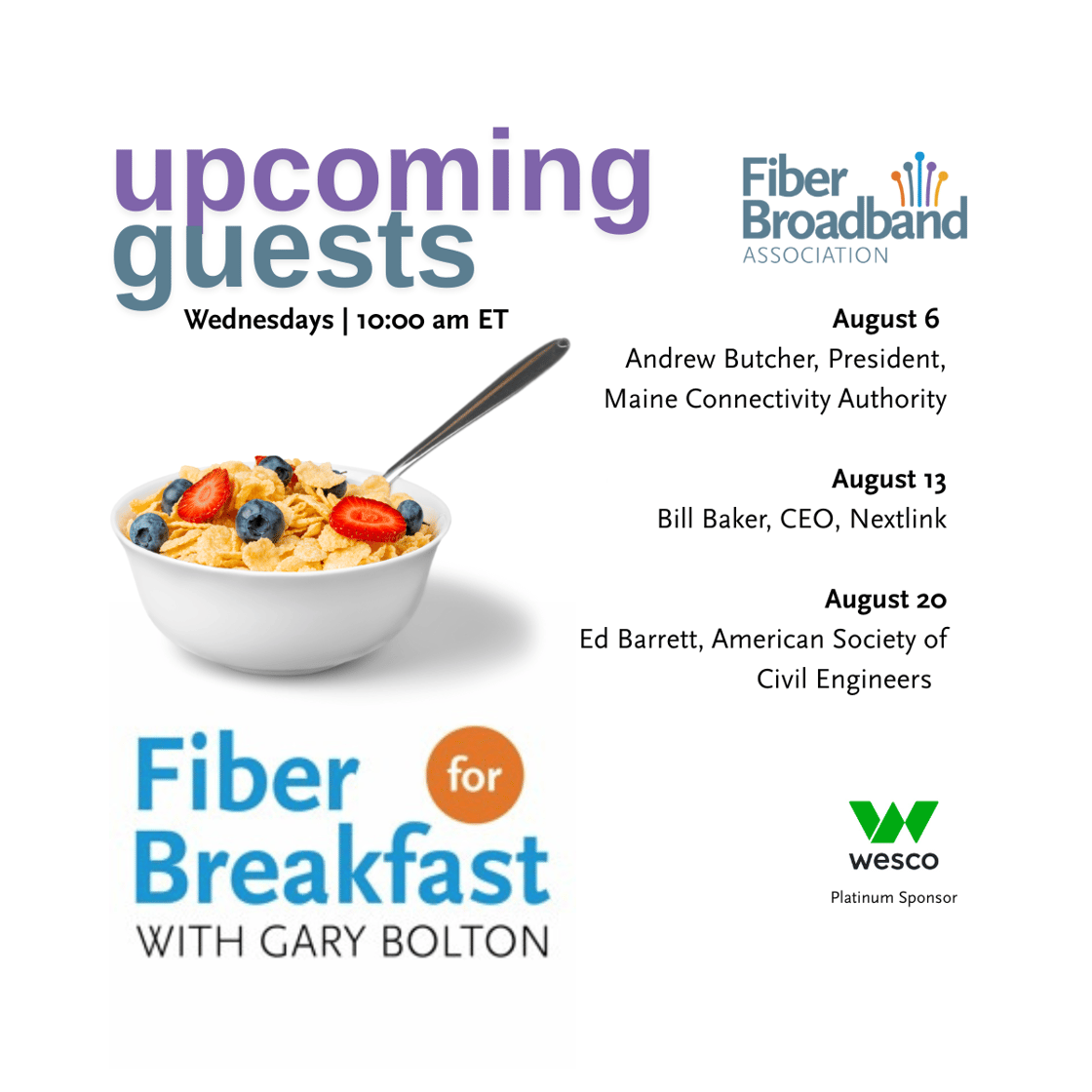 upcoming guests

Wednesdays | 10:00 am ET

Fiber Broadband ASSOCIATION

August 6
Andrew Butcher, President, Maine Connectivity Authority

August 13
Bill Baker, CEO, Nextlink

August 20
Ed Barrett, American Society of Civil Engineers

Fiber for Breakfast
WITH GARY BOLTON

wesco
Platinum Sponsor